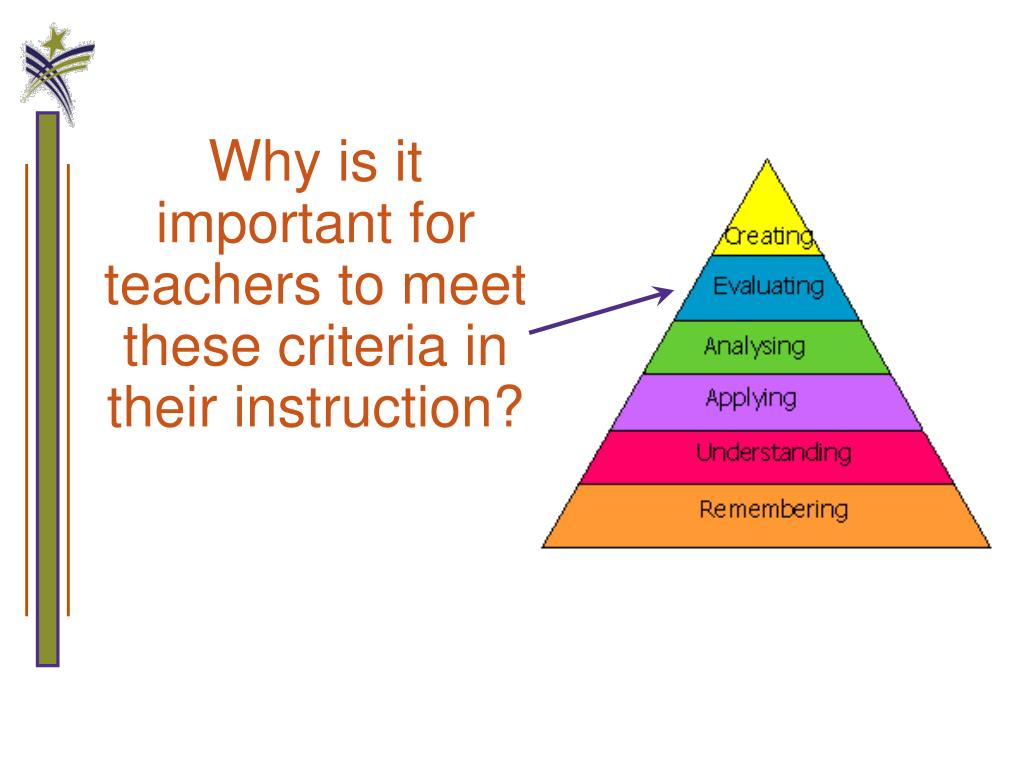 Why is it important for teachers to meet these criteria in their instruction?

Creating
Evaluating
Analysing
Applying
Understanding
Remembering